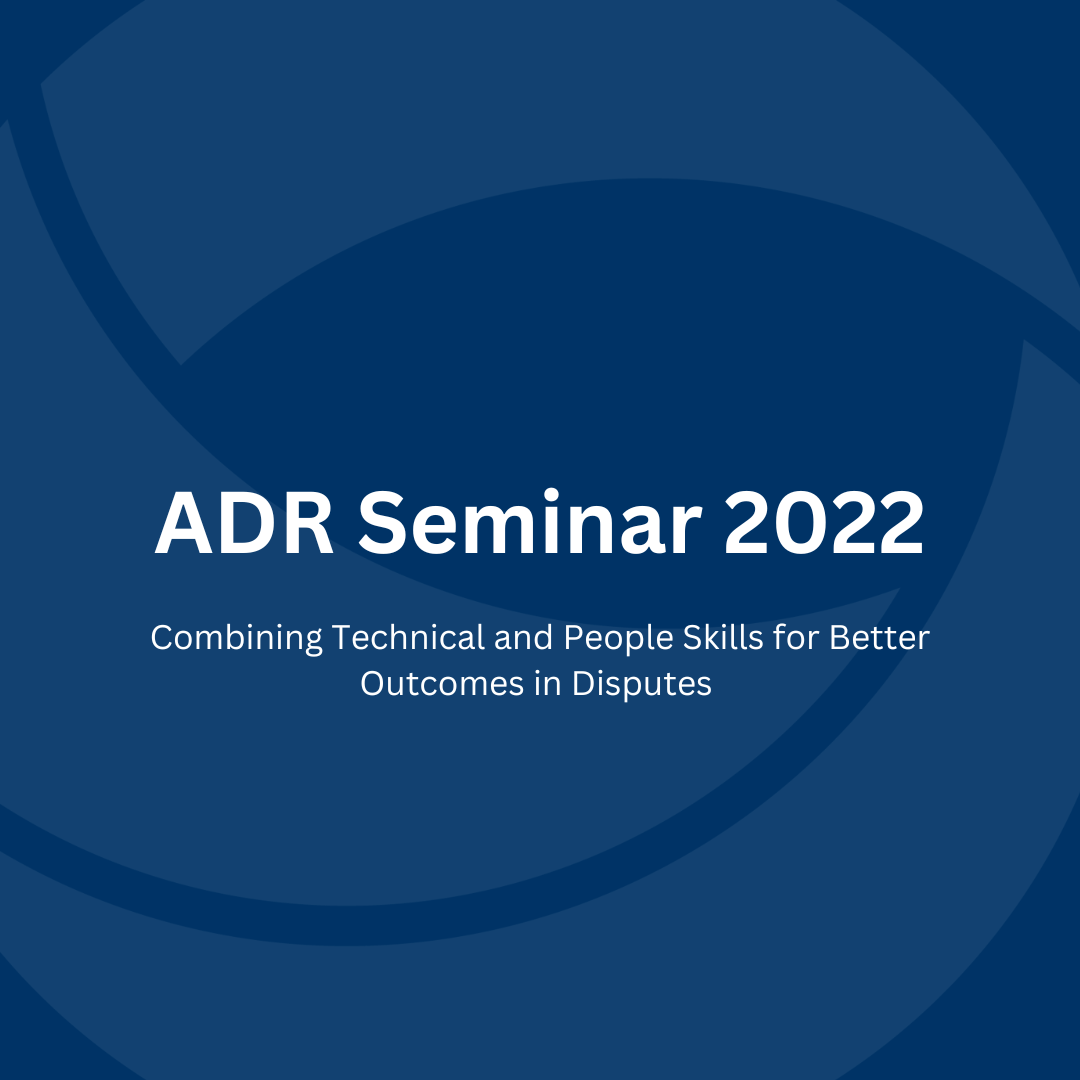 ADR Seminar 2022

Combining Technical and People Skills for Better Outcomes in Disputes